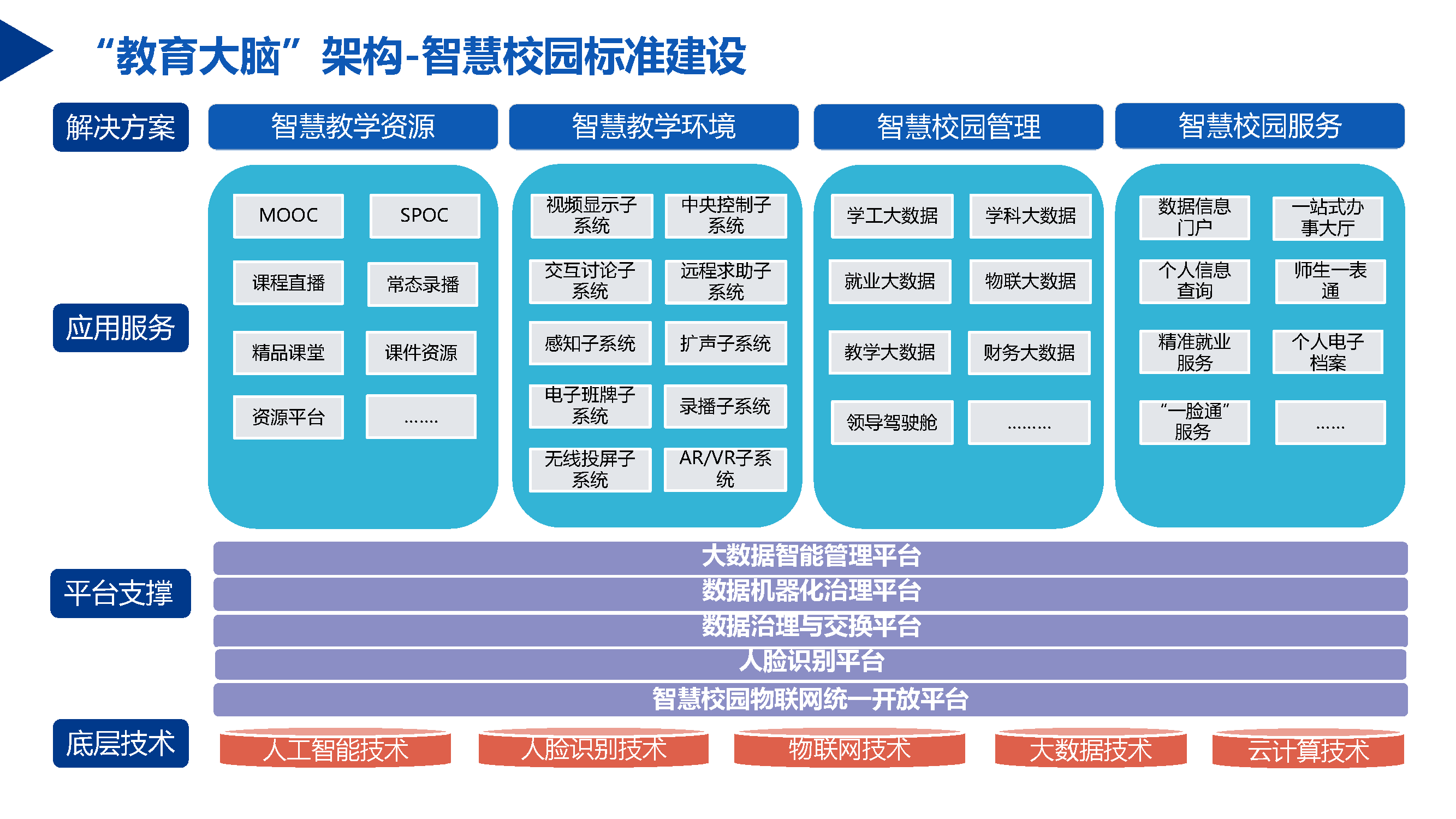 “教育大脑”架构-智慧校园标准建设

解决方案

智慧教学资源

智慧教学环境

智慧校园管理

智慧校园服务

应用服务

MOOC

SPOC

课程直播

常态录播

精品课堂

课件资源

资源平台

.......

视频显示子系统

中央控制子系统

交互讨论子系统

远程求助子系统

感知子系统

扩声子系统

电子班牌子系统

录播子系统

无线投屏子系统

AR/VR子系统

学工大数据

学科大数据

就业大数据

物联大数据

教学大数据

财务大数据

领导驾驶舱

.........

数据信息门户

一站式办事大厅

个人信息查询

师生一表通

精准就业服务

个人电子档案

“一脸通”服务

......

平台支撑

大数据智能管理平台

数据机器化治理平台

数据治理与交换平台

人脸识别平台

智慧校园物联网统一开放平台

底层技术

人工智能技术

人脸识别技术

物联网技术

大数据技术

云计算技术